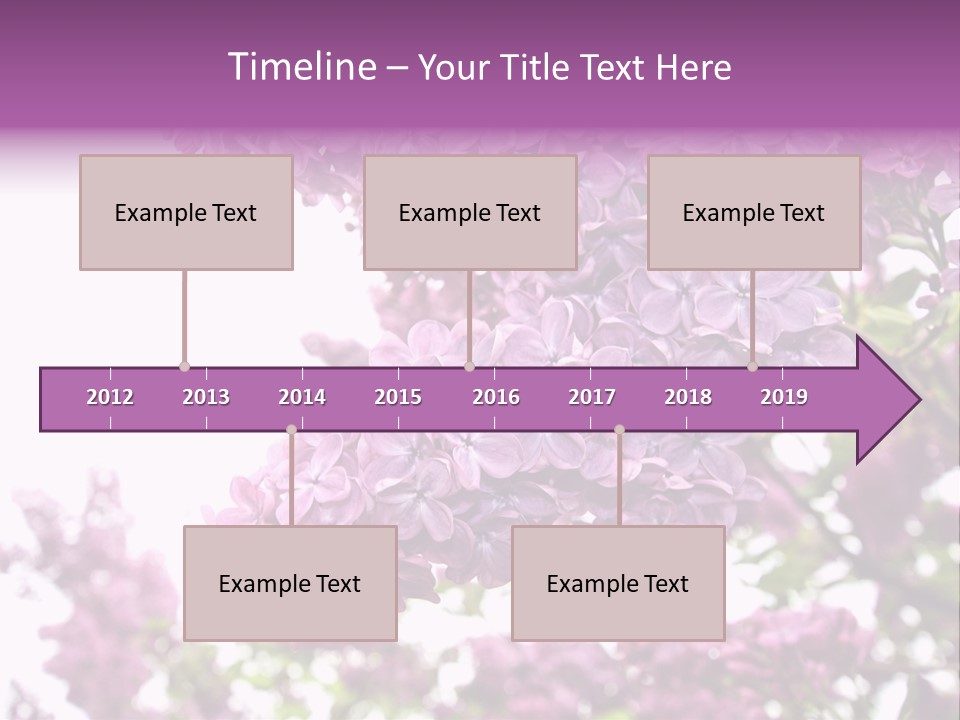 Timeline – Your Title Text Here

Example Text

Example Text

Example Text

2012 2013 2014 2015 2016 2017 2018 2019

Example Text

Example Text